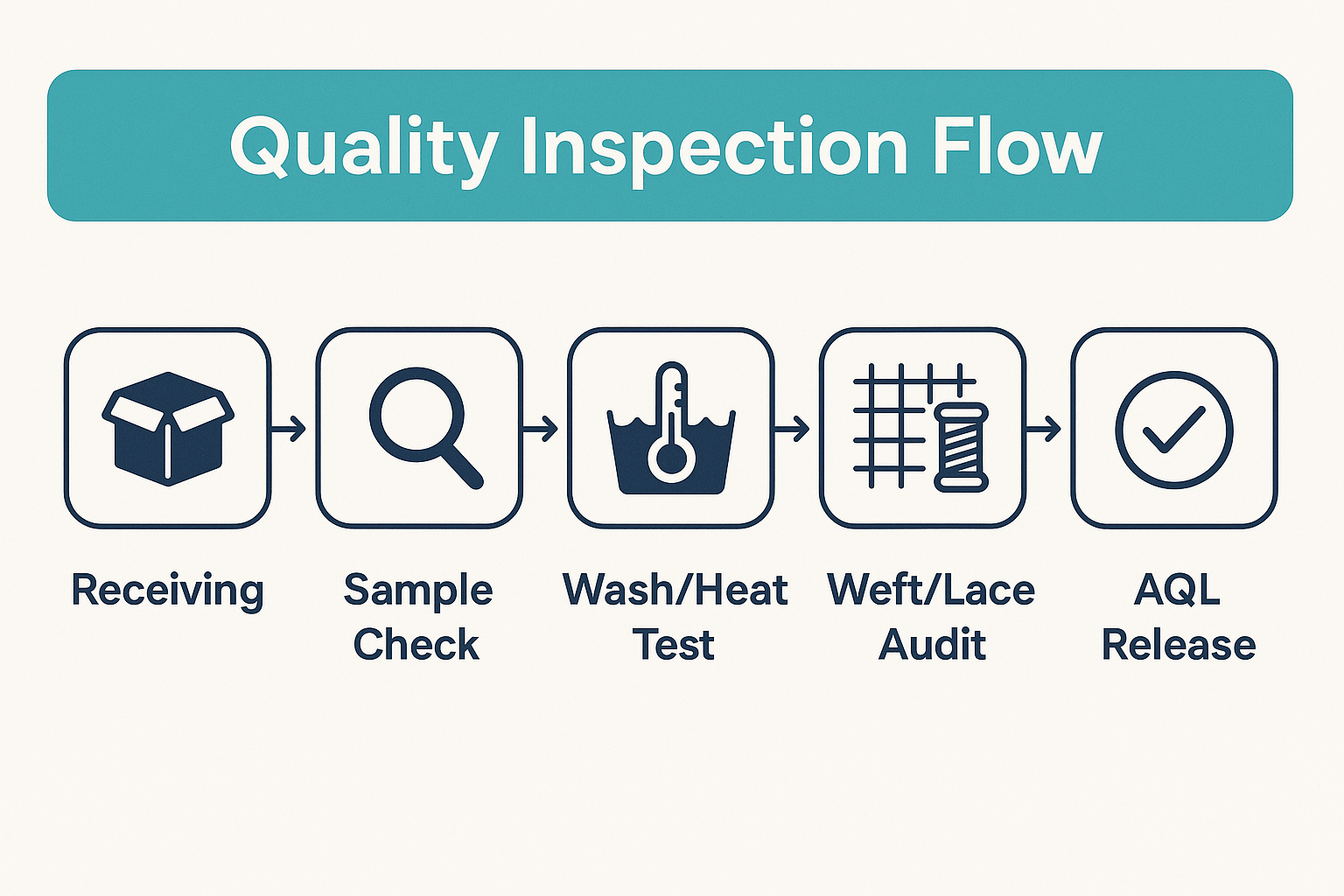 Quality Inspection Flow

Receiving

Sample Check

Wash/Heat Test

Weft/Lace Audit

AQL Release